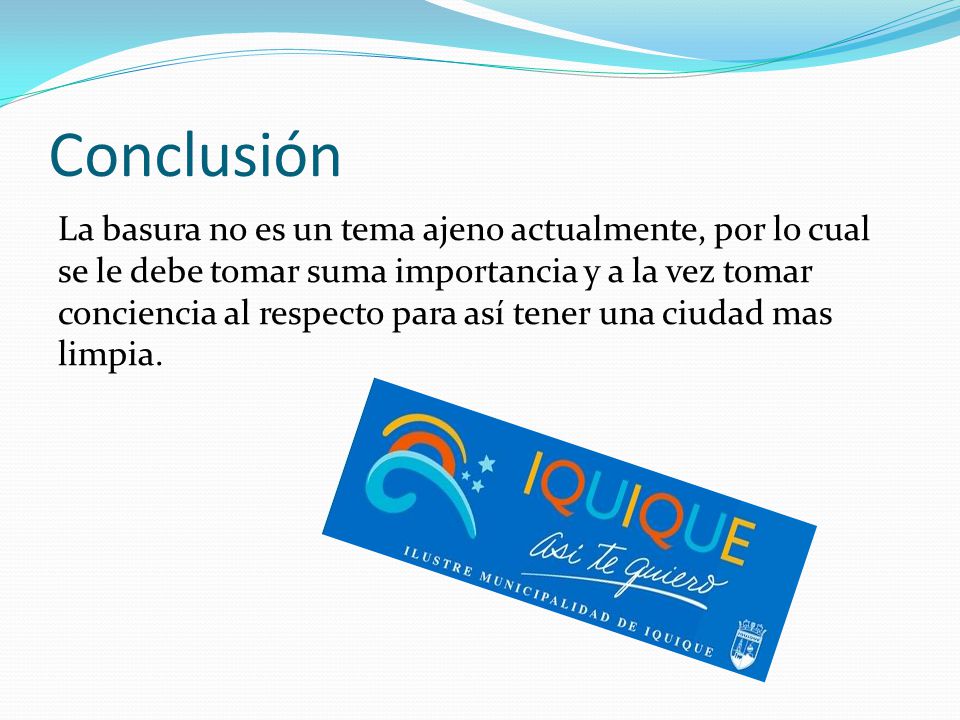 Conclusión

La basura no es un tema ajeno actualmente, por lo cual se le debe tomar suma importancia y a la vez tomar conciencia al respecto para así tener una ciudad mas limpia.

IQUIQUE
Así te quiero
ILUSTRE MUNICIPALIDAD DE IQUIQUE